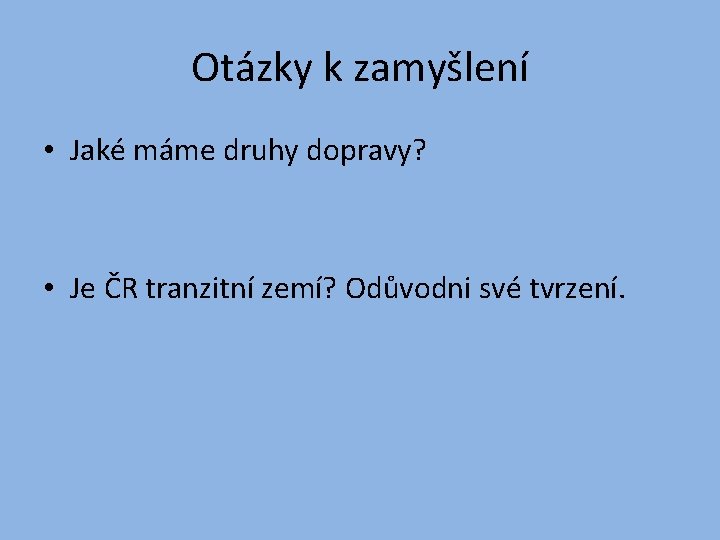 Otázky k zamyšlení

• Jaké máme druhy dopravy?

• Je ČR tranzitní zemí? Odůvodni své tvrzení.